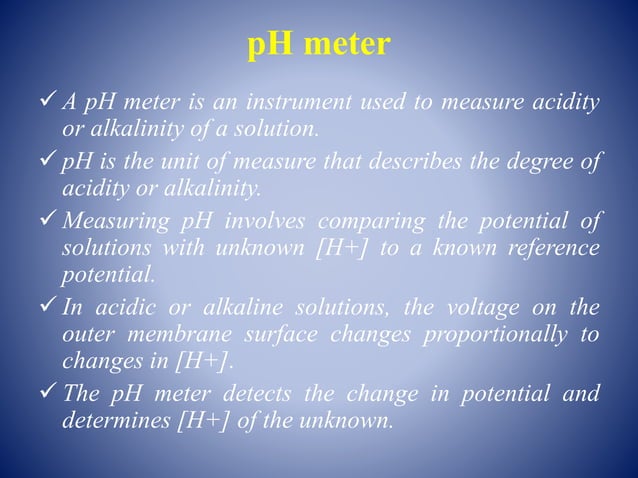 pH meter

✓ A pH meter is an instrument used to measure acidity or alkalinity of a solution.

✓ pH is the unit of measure that describes the degree of acidity or alkalinity.

✓ Measuring pH involves comparing the potential of solutions with unknown [H+] to a known reference potential.

✓ In acidic or alkaline solutions, the voltage on the outer membrane surface changes proportionally to changes in [H+].

✓ The pH meter detects the change in potential and determines [H+] of the unknown.